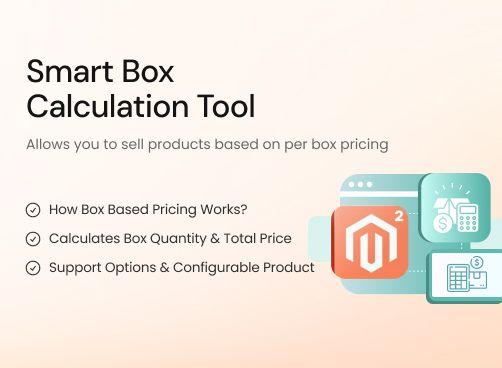 Smart Box Calculation Tool

Allows you to sell products based on per box pricing

How Box Based Pricing Works?

Calculates Box Quantity & Total Price

Support Options & Configurable Product

2